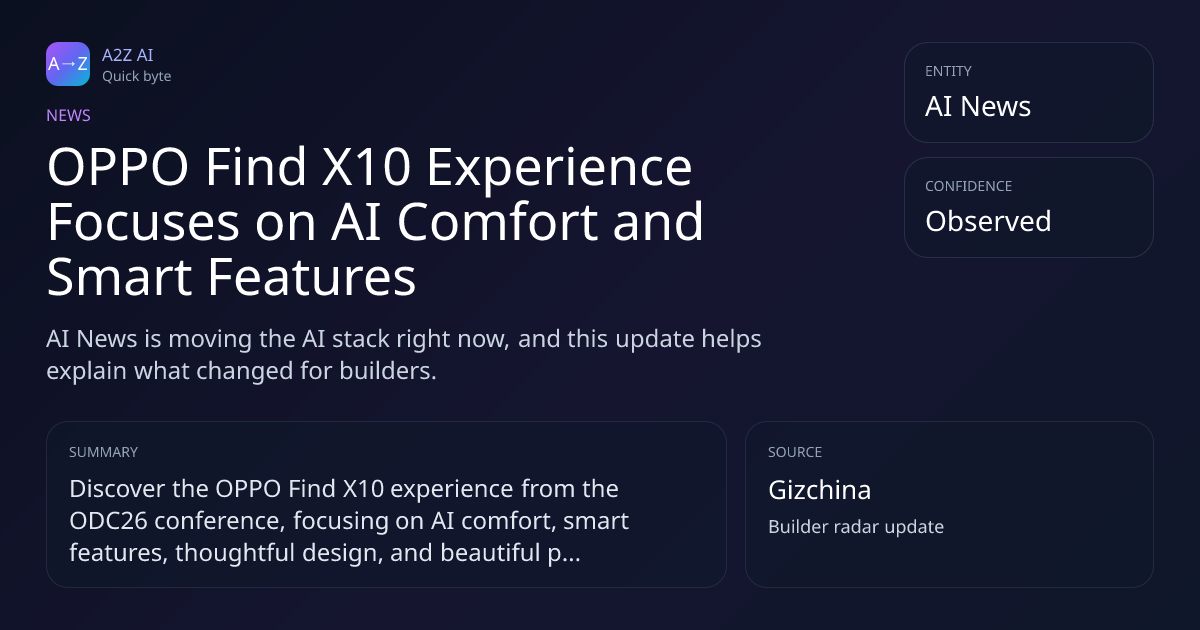 A→Z

A2Z AI
Quick byte

NEWS

OPPO Find X10 Experience Focuses on AI Comfort and Smart Features

AI News is moving the AI stack right now, and this update helps explain what changed for builders.

ENTITY
AI News

CONFIDENCE
Observed

SUMMARY
Discover the OPPO Find X10 experience from the ODC26 conference, focusing on AI comfort, smart features, thoughtful design, and beautiful p...

SOURCE
Gizchina
Builder radar update